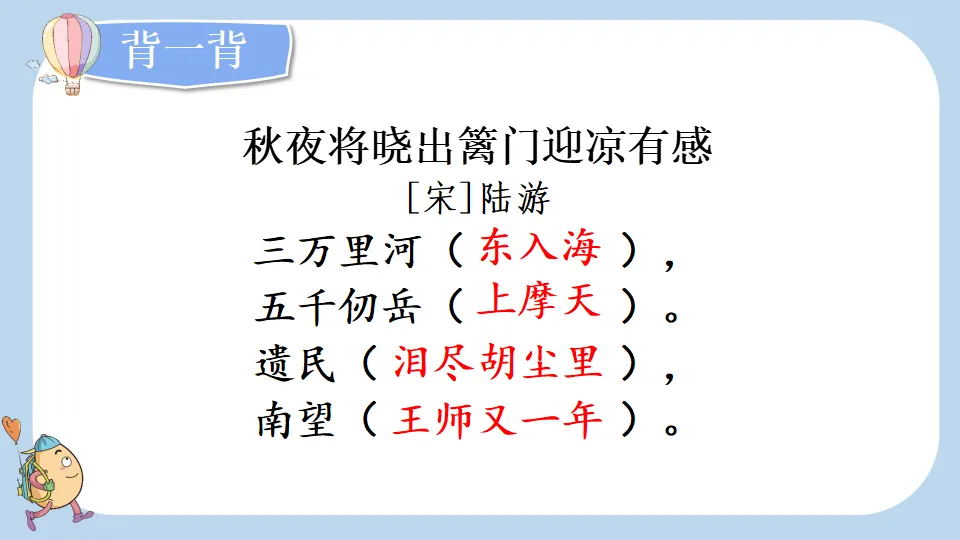 背一背

秋夜将晓出篱门迎凉有感
[宋]陆游
三万里河（东入海），
五千仞岳（上摩天）。
遗民（泪尽胡尘里），
南望（王师又一年）。